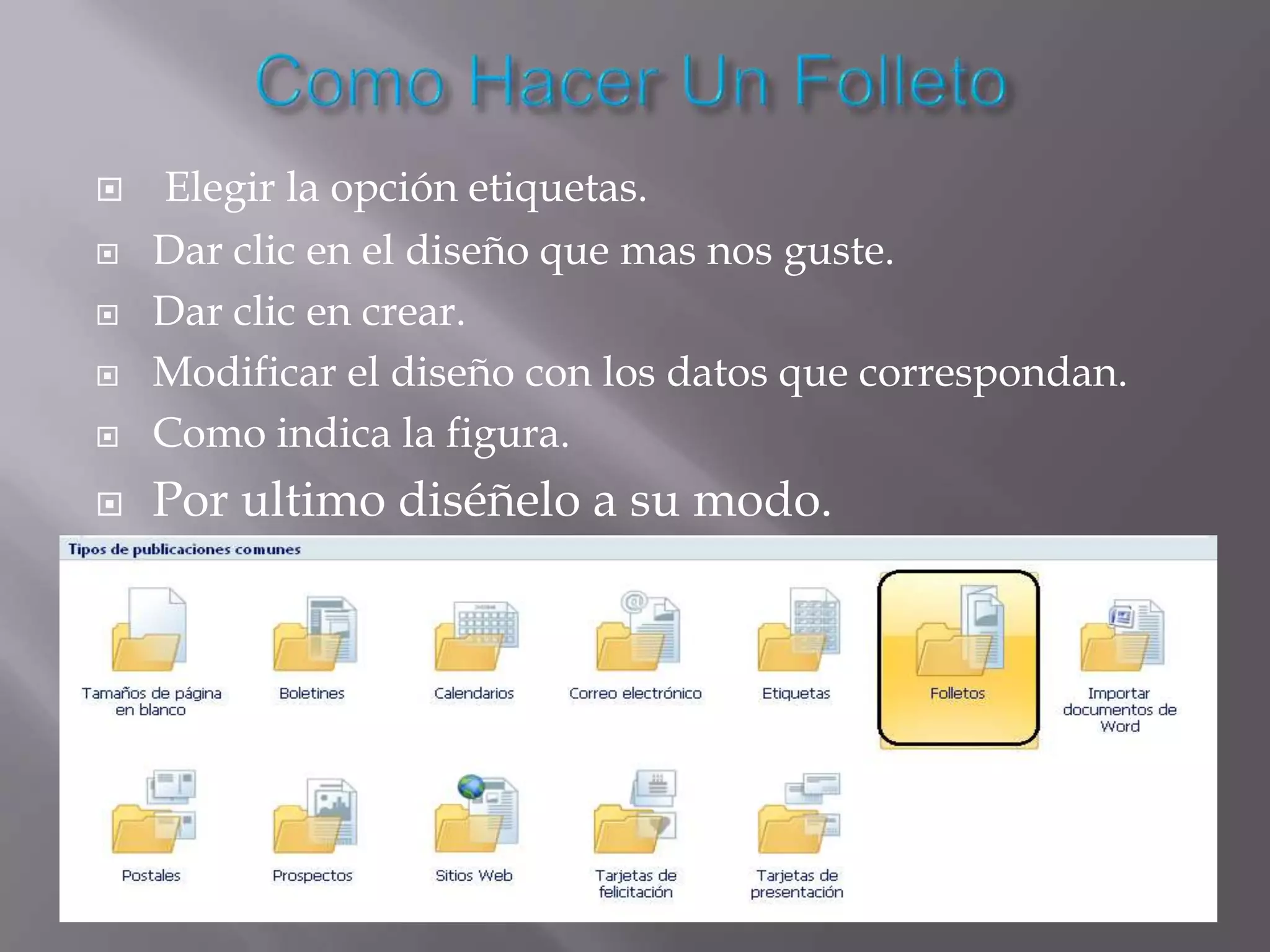 Como Hacer Un Folleto

Elegir la opción etiquetas.
Dar clic en el diseño que mas nos guste.
Dar clic en crear.
Modificar el diseño con los datos que correspondan.
Como indica la figura.
Por ultimo diséñelo a su modo.

Tipos de publicaciones comunes

Tamaños de página en blanco
Boletines
Calendarios
Correo electrónico
Etiquetas
Folletos
Importar documentos de Word
Postales
Prospectos
Sitios Web
Tarjetas de felicitación
Tarjetas de presentación